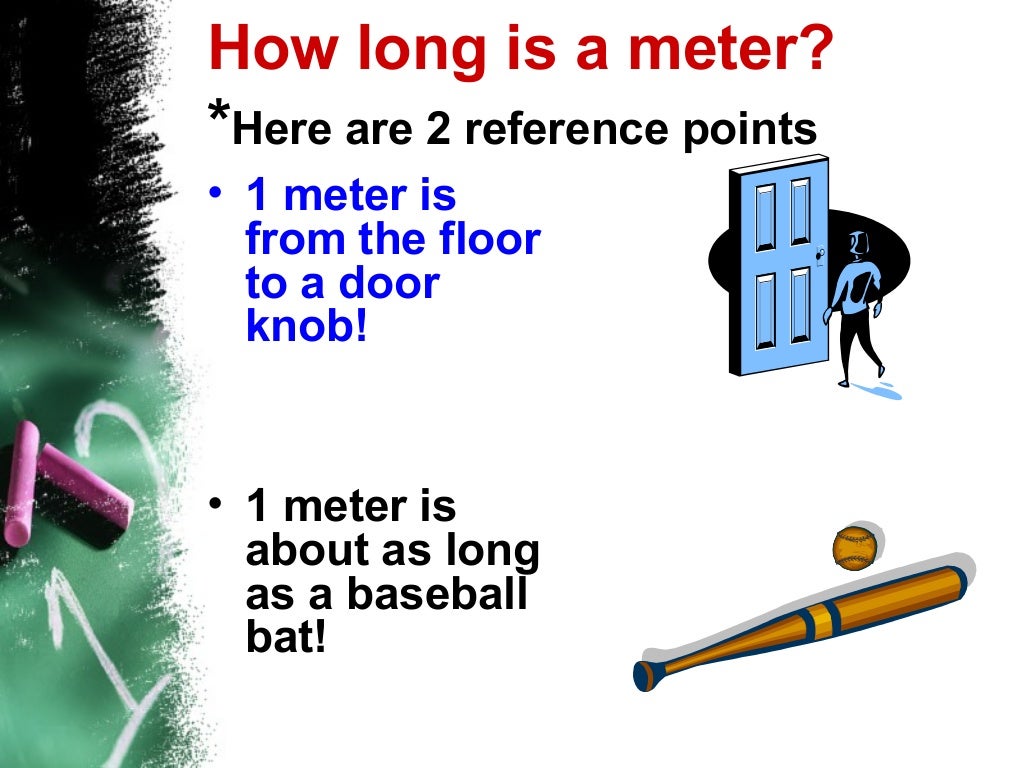 How long is a meter?
*Here are 2 reference points

• 1 meter is from the floor to a door knob!

• 1 meter is about as long as a baseball bat!